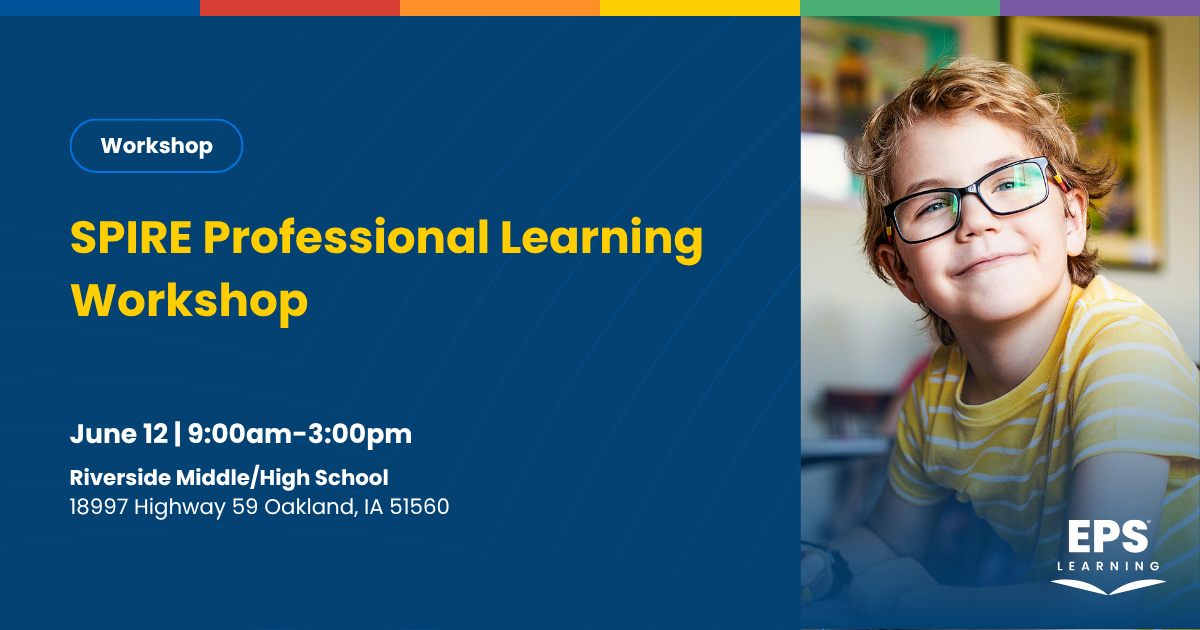 Workshop

SPIRE Professional Learning Workshop

June 12 | 9:00am-3:00pm

Riverside Middle/High School
18997 Highway 59 Oakland, IA 51560

EPS
LEARNING